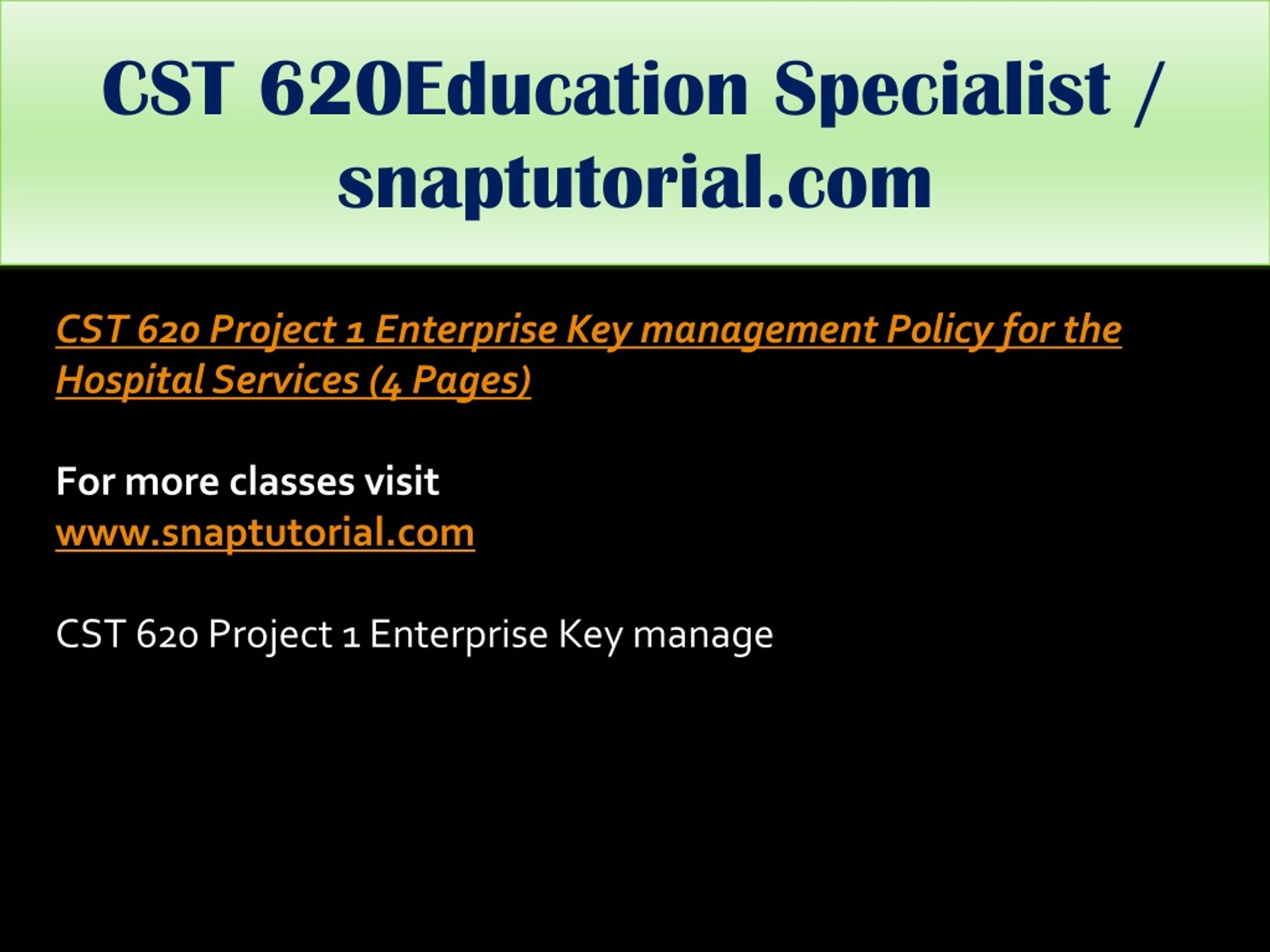 CST 620Education Specialist / snaptutorial.com

CST 620 Project 1 Enterprise Key management Policy for the Hospital Services (4 Pages)

For more classes visit
www.snaptutorial.com

CST 620 Project 1 Enterprise Key manage